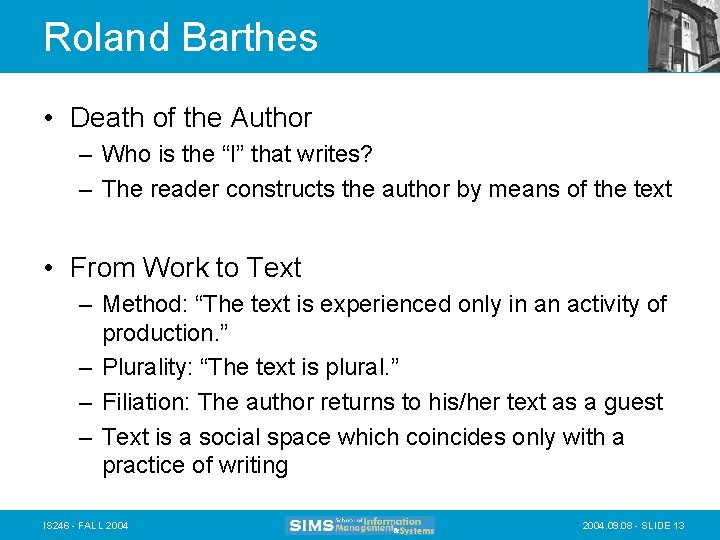 Roland Barthes

• Death of the Author
– Who is the “I” that writes?
– The reader constructs the author by means of the text

• From Work to Text
– Method: “The text is experienced only in an activity of production.”
– Plurality: “The text is plural.”
– Filiation: The author returns to his/her text as a guest
– Text is a social space which coincides only with a practice of writing

IS246 - FALL 2004

SIMS School of Information Management & Systems

2004.09.08 - SLIDE 13